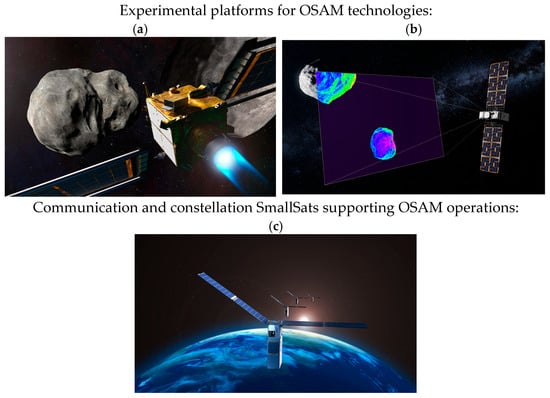 Experimental platforms for OSAM technologies:

(a)

(b)

Communication and constellation SmallSats supporting OSAM operations:

(c)